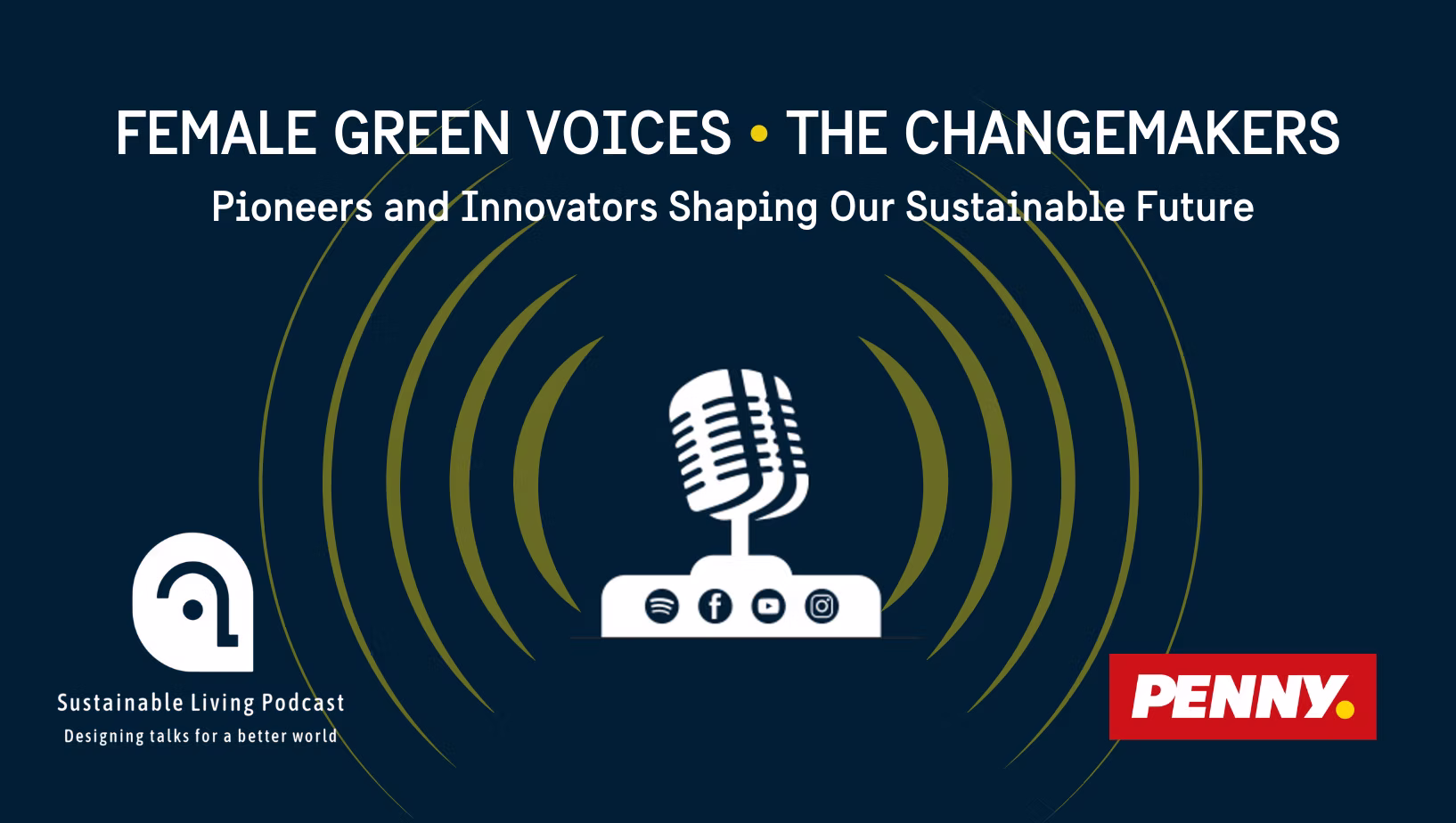 FEMALE GREEN VOICES • THE CHANGEMAKERS

Pioneers and Innovators Shaping Our Sustainable Future

Sustainable Living Podcast
Designing talks for a better world

PENNY.